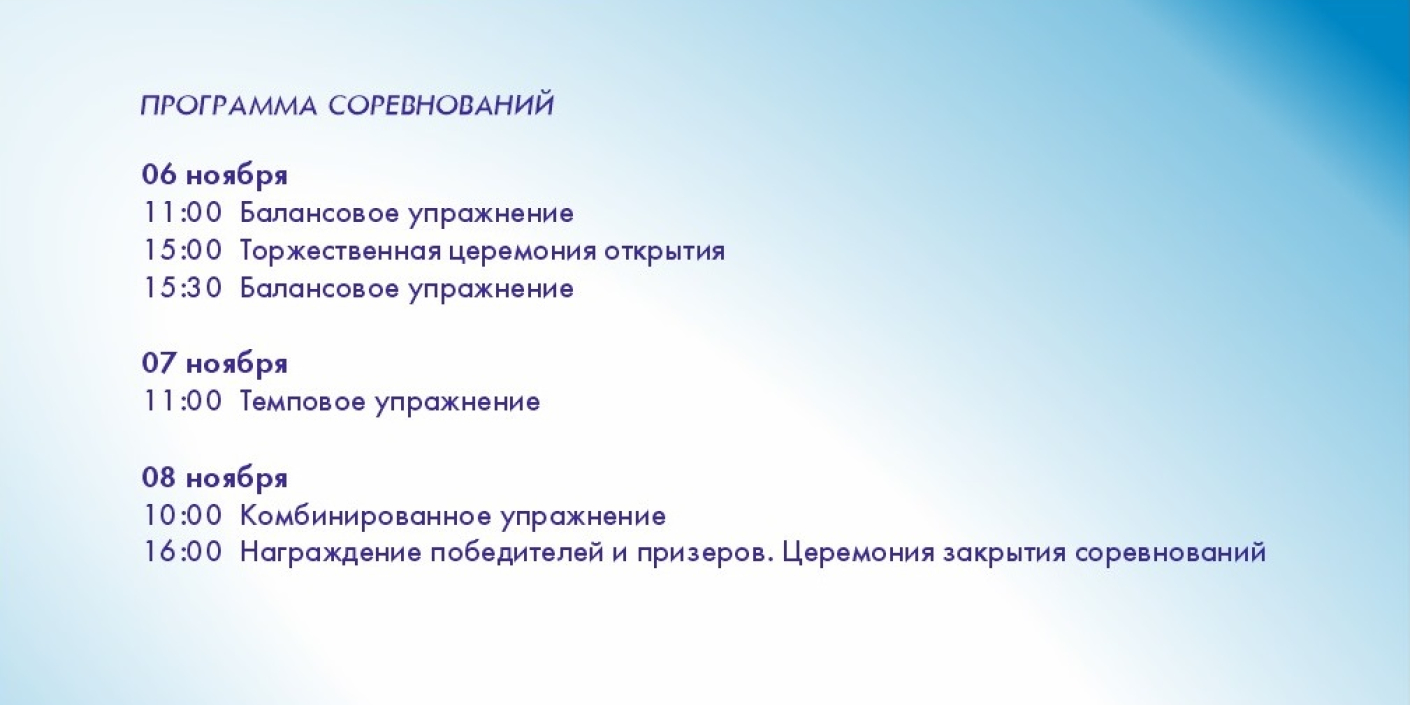 ПРОГРАММА СОРЕВНОВАНИЙ

06 ноября
11:00 Балансовое упражнение
15:00 Торжественная церемония открытия
15:30 Балансовое упражнение

07 ноября
11:00 Темповое упражнение

08 ноября
10:00 Комбинированное упражнение
16:00 Награждение победителей и призеров. Церемония закрытия соревнований